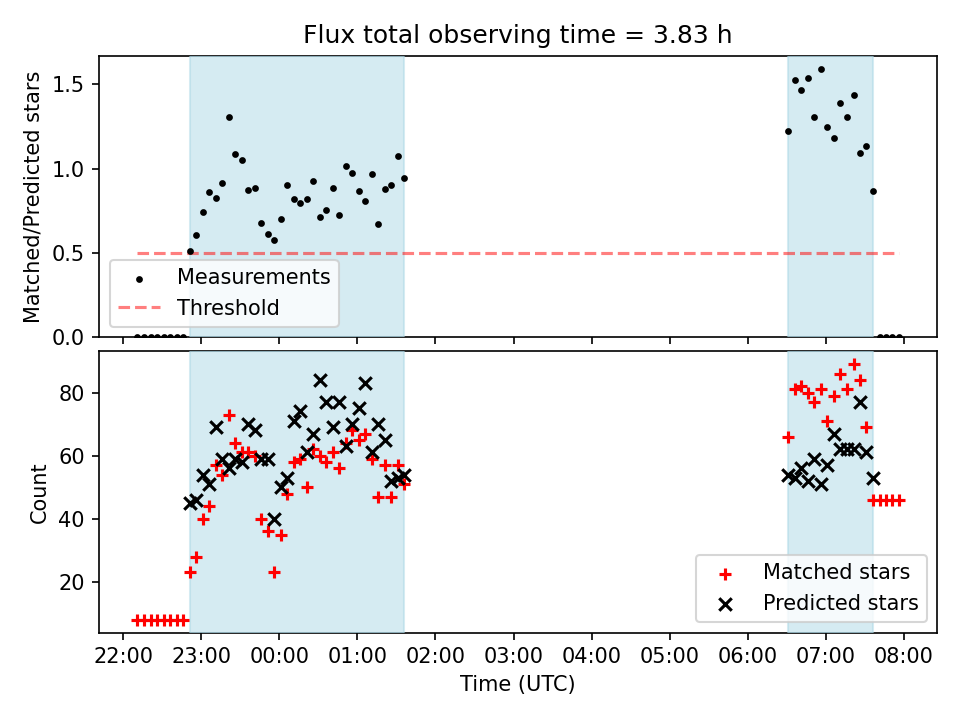 Flux total observing time = 3.83 h

Matched/Predicted stars

1.5
1.0
0.5
0.0

Measurements
Threshold

Count

80
60
40
20

Matched stars
Predicted stars

22:00 23:00 00:00 01:00 02:00 03:00 04:00 05:00 06:00 07:00 08:00

Time (UTC)